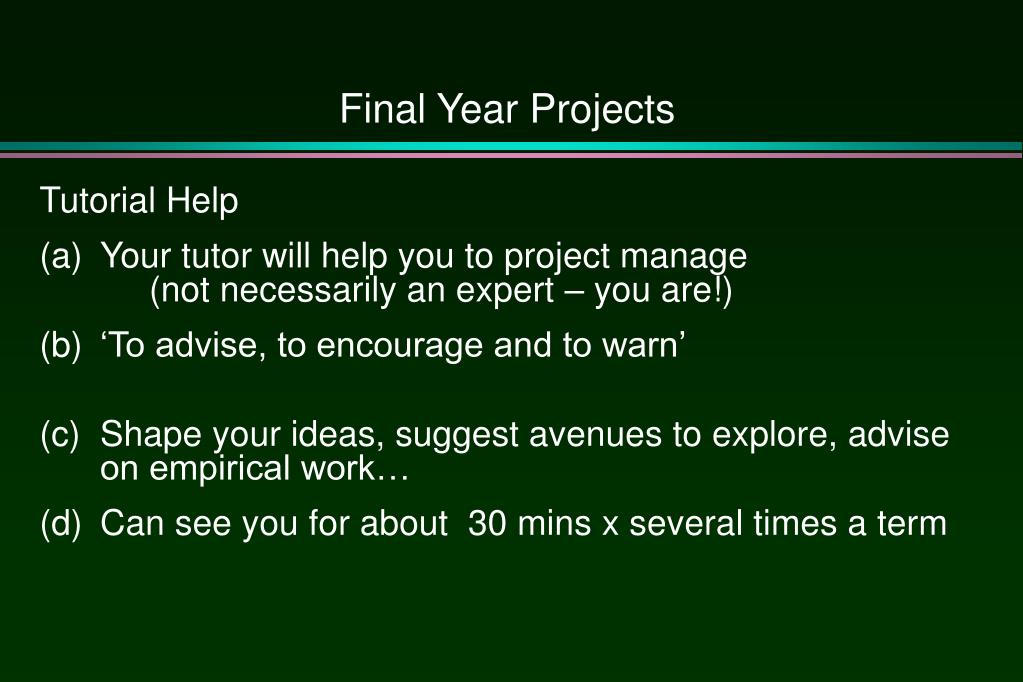 Final Year Projects

Tutorial Help

(a) Your tutor will help you to project manage (not necessarily an expert – you are!)

(b) ‘To advise, to encourage and to warn’

(c) Shape your ideas, suggest avenues to explore, advise on empirical work…

(d) Can see you for about 30 mins x several times a term